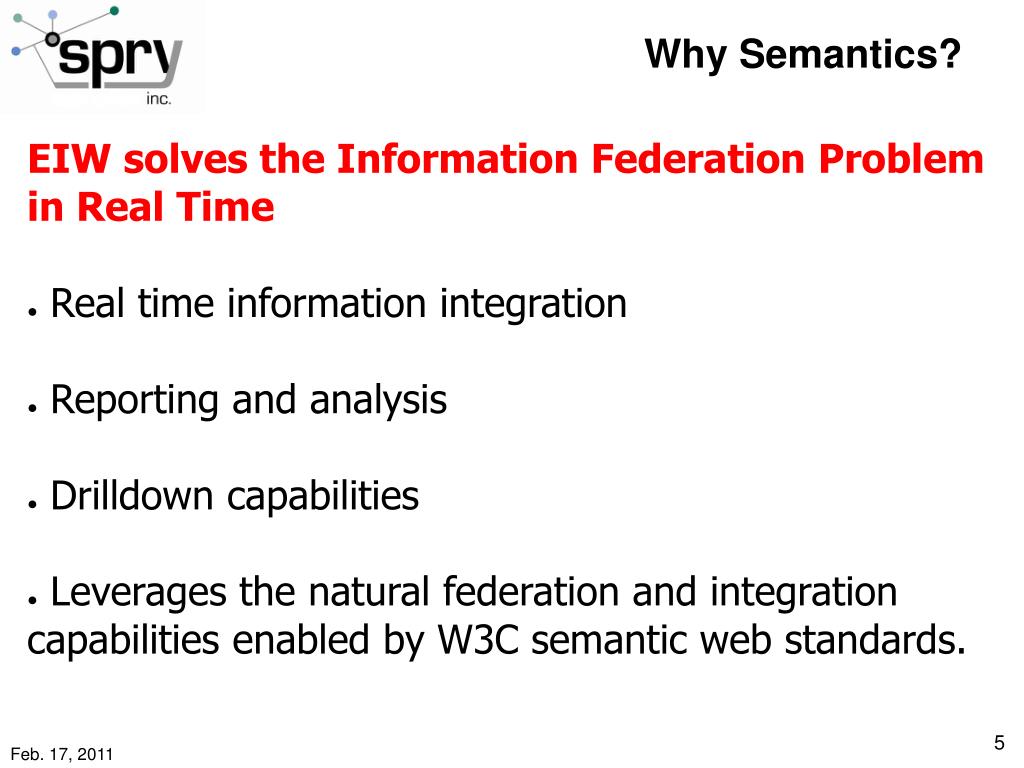 spry
inc.

Why Semantics?

EIW solves the Information Federation Problem in Real Time

● Real time information integration

● Reporting and analysis

● Drilldown capabilities

● Leverages the natural federation and integration capabilities enabled by W3C semantic web standards.

Feb. 17, 2011

5